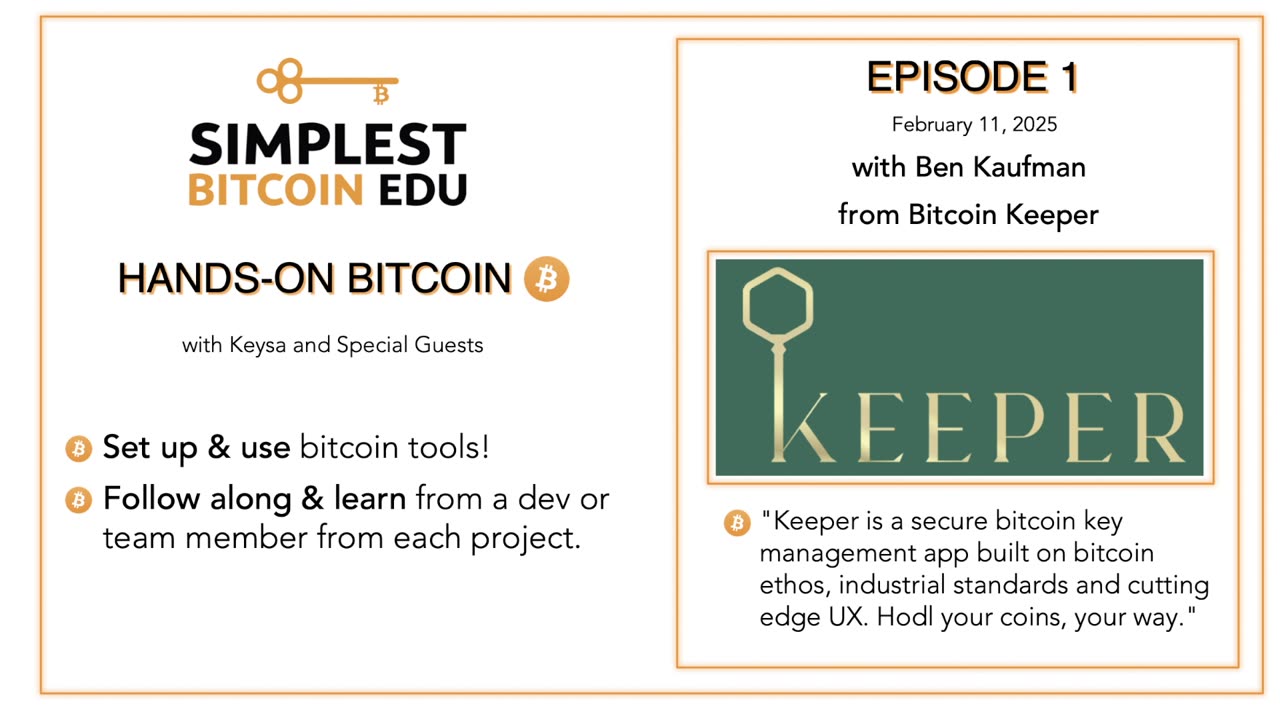 SIMPLEST
BITCOIN EDU

HANDS-ON BITCOIN

with Keysa and Special Guests

Set up & use bitcoin tools!

Follow along & learn from a dev or team member from each project.

EPISODE 1

February 11, 2025

with Ben Kaufman

from Bitcoin Keeper

KEEPER

"Keeper is a secure bitcoin key management app built on bitcoin ethos, industrial standards and cutting edge UX. Hodl your coins, your way."